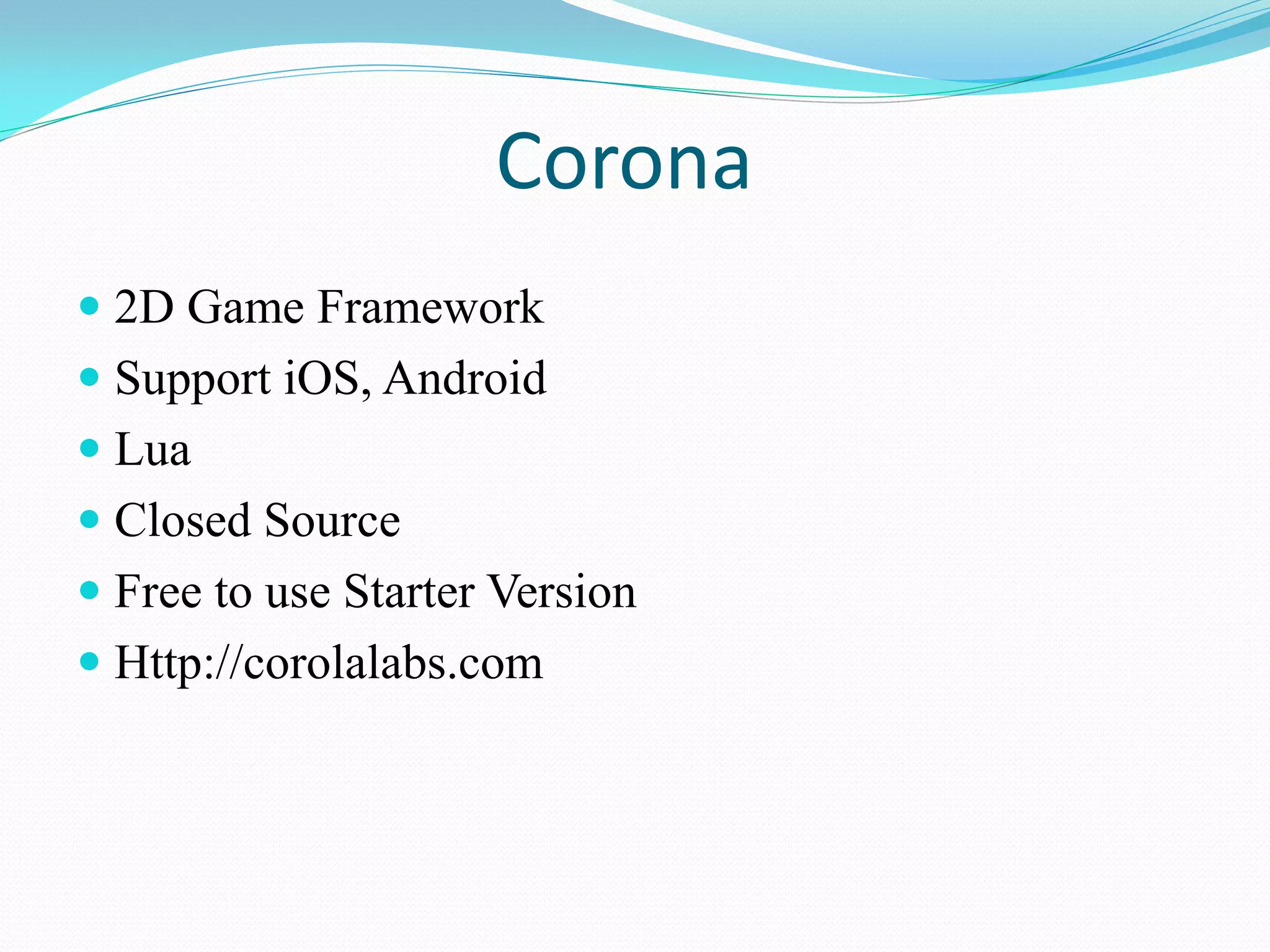 Corona

- 2D Game Framework
- Support iOS, Android
- Lua
- Closed Source
- Free to use Starter Version
- Http://corolalabs.com